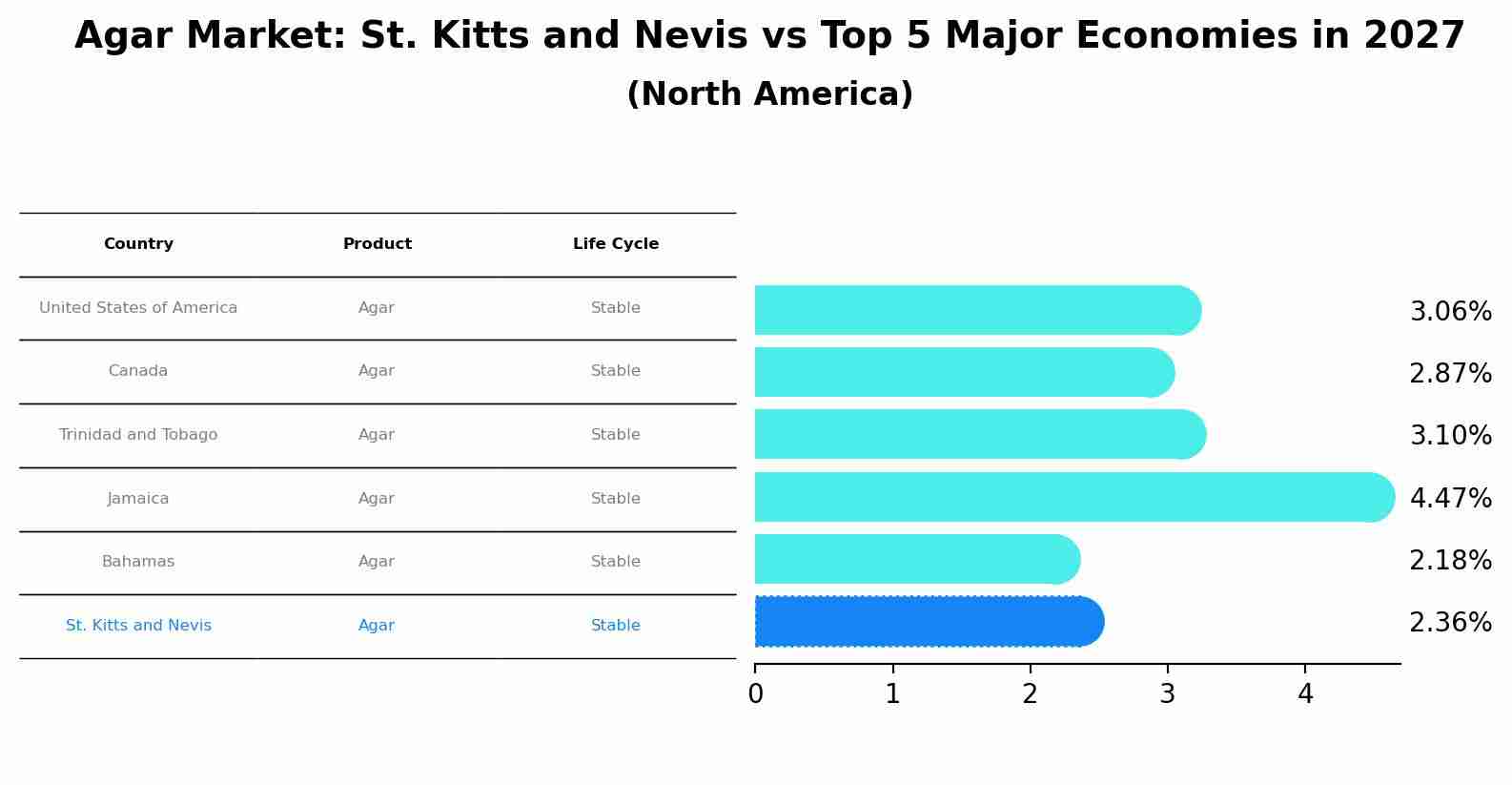 Agar Market: St. Kitts and Nevis vs Top 5 Major Economies in 2027
(North America)

| Country | Product | Life Cycle |
|---|---|---|
| United States of America | Agar | Stable |
| Canada | Agar | Stable |
| Trinidad and Tobago | Agar | Stable |
| Jamaica | Agar | Stable |
| Bahamas | Agar | Stable |
| St. Kitts and Nevis | Agar | Stable |

3.06%
2.87%
3.10%
4.47%
2.18%
2.36%

0 1 2 3 4